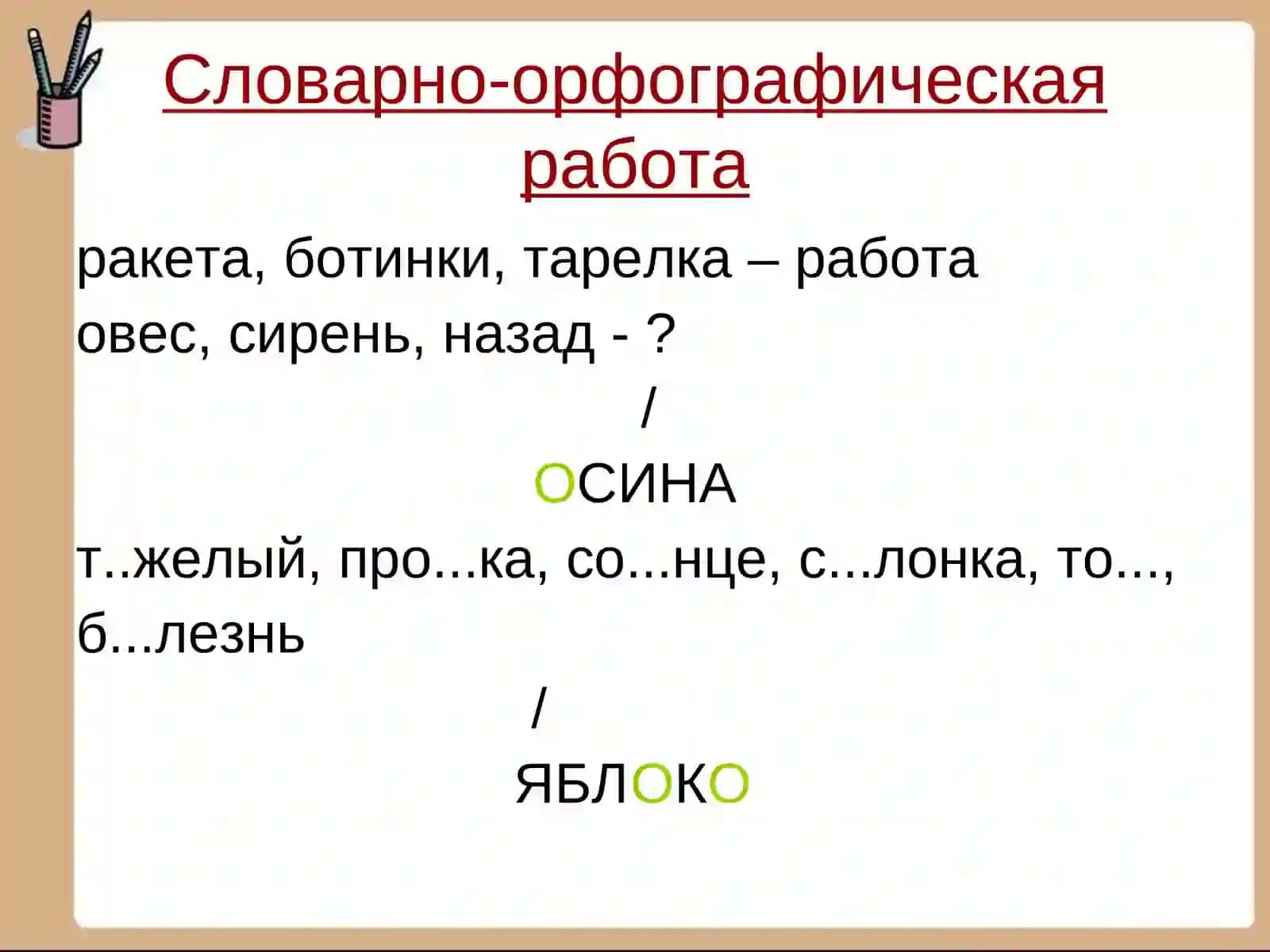 Словарно-орфографическая работа

ракета, ботинки, тарелка – работа
овес, сирень, назад - ?

/

ОСИНА

т..желый, про...ка, со...нце, с...лонка, то..., б...лезнь

/

ЯБЛОКО